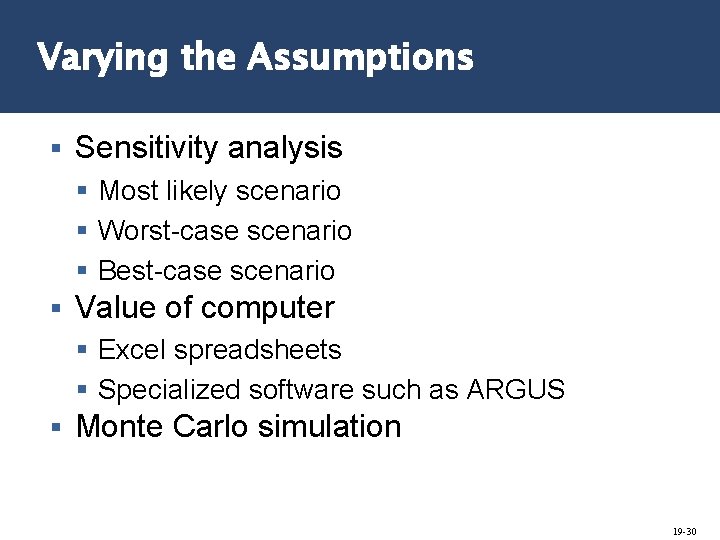 Varying the Assumptions

- Sensitivity analysis
  - Most likely scenario
  - Worst-case scenario
  - Best-case scenario
- Value of computer
  - Excel spreadsheets
  - Specialized software such as ARGUS
- Monte Carlo simulation

19-30